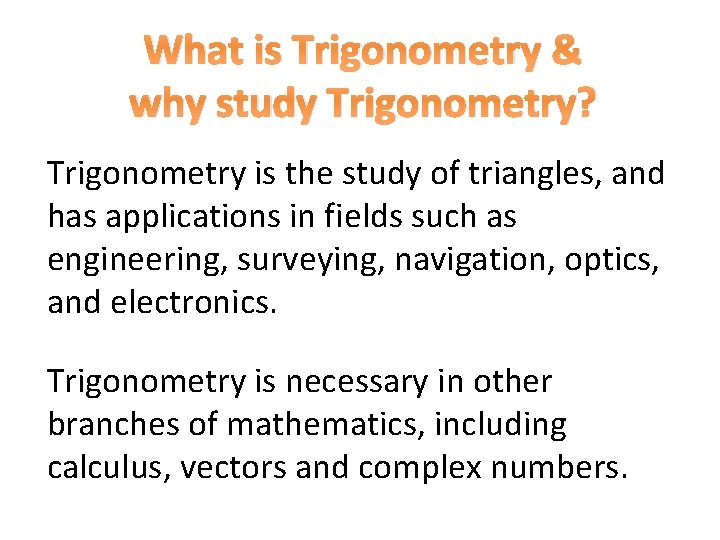 What is Trigonometry &
why study Trigonometry?

Trigonometry is the study of triangles, and has applications in fields such as engineering, surveying, navigation, optics, and electronics.

Trigonometry is necessary in other branches of mathematics, including calculus, vectors and complex numbers.